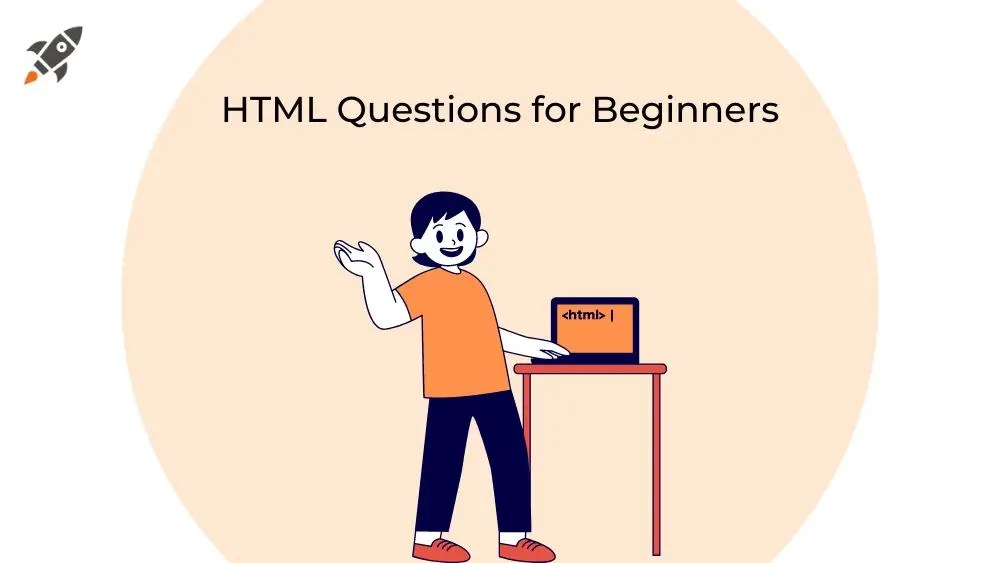 HTML Questions for Beginners

<html> |